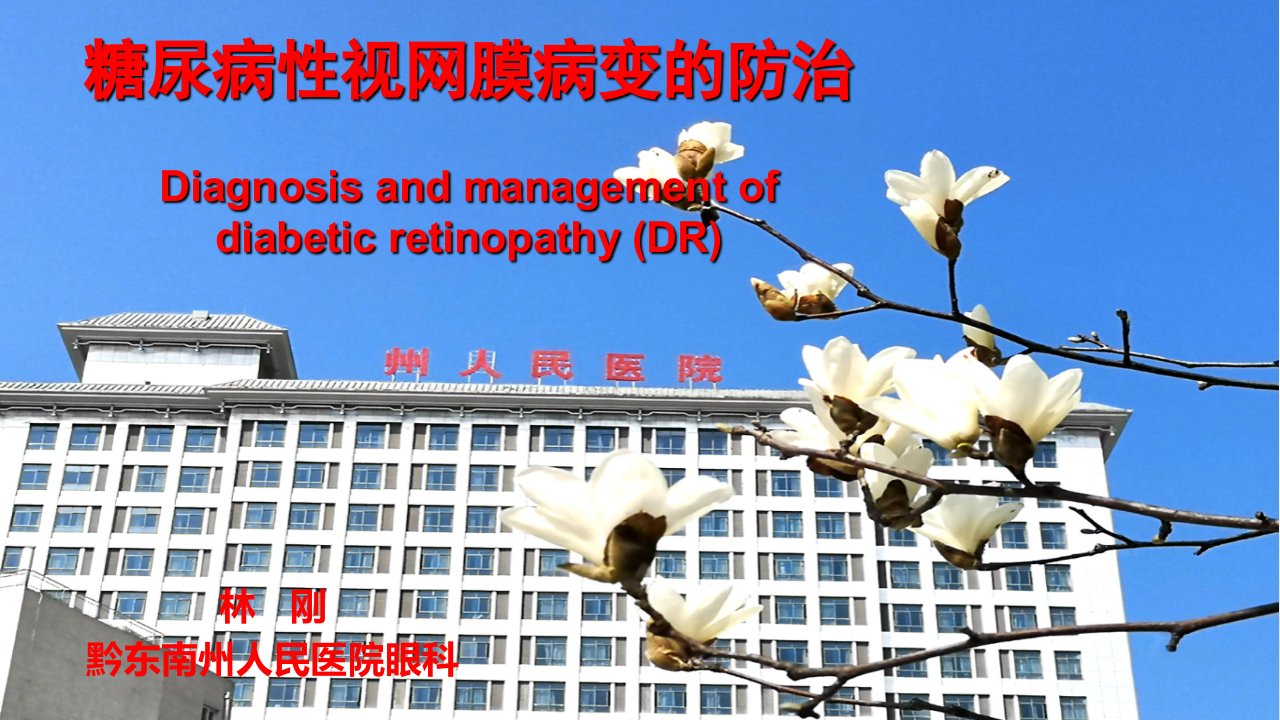 糖尿病性视网膜病变的防治

Diagnosis and management of diabetic retinopathy (DR)

州人民医院

林 刚
黔东南州人民医院眼科